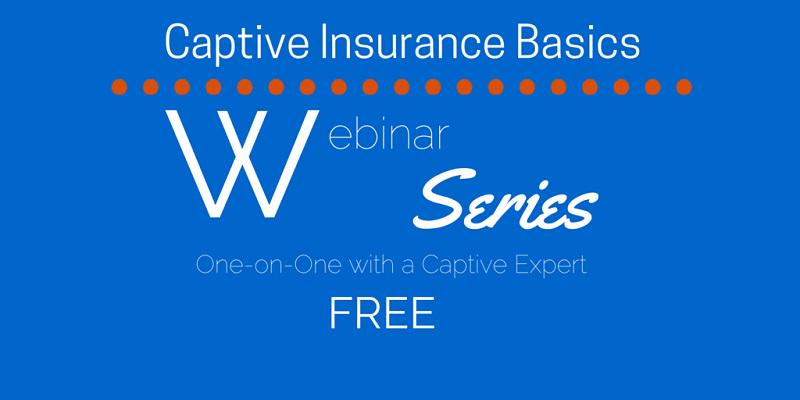 Captive Insurance Basics

Webinar Series

One-on-One with a Captive Expert

FREE